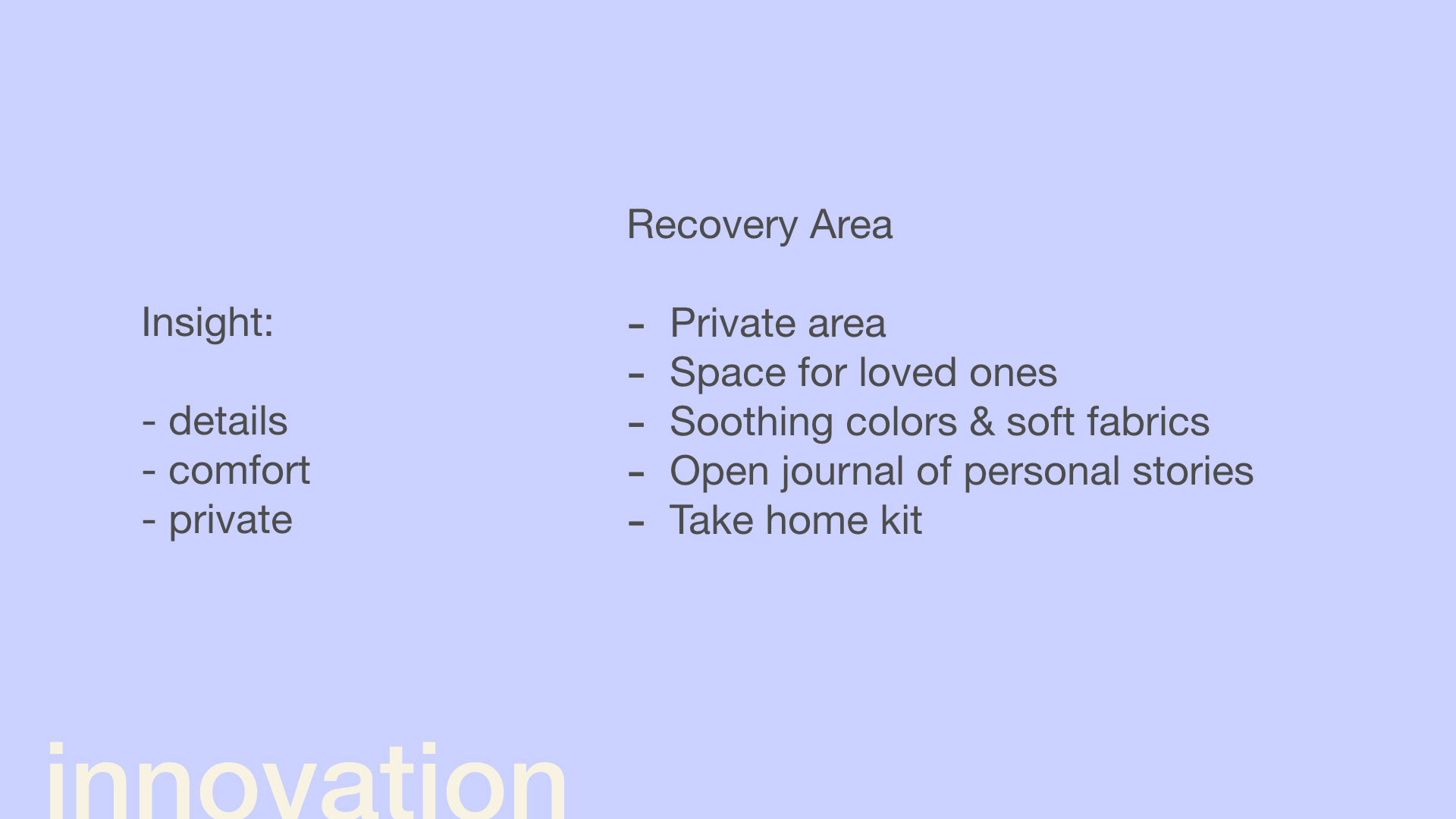 Insight:

- details
- comfort
- private

Recovery Area

- Private area
- Space for loved ones
- Soothing colors & soft fabrics
- Open journal of personal stories
- Take home kit

innovation